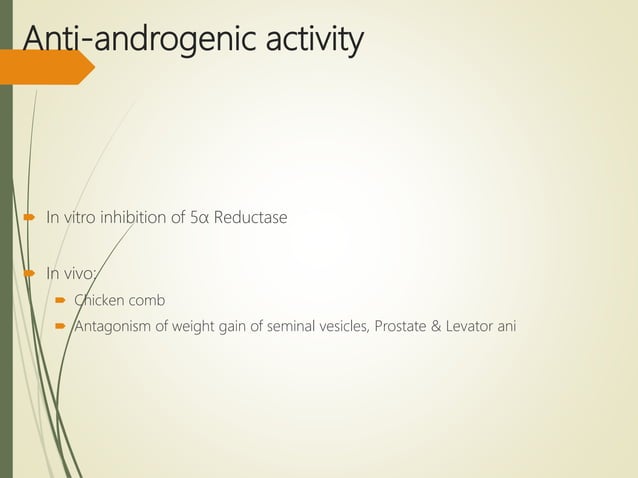 Anti-androgenic activity

In vitro inhibition of 5α Reductase

In vivo:

Chicken comb

Antagonism of weight gain of seminal vesicles, Prostate & Levator ani